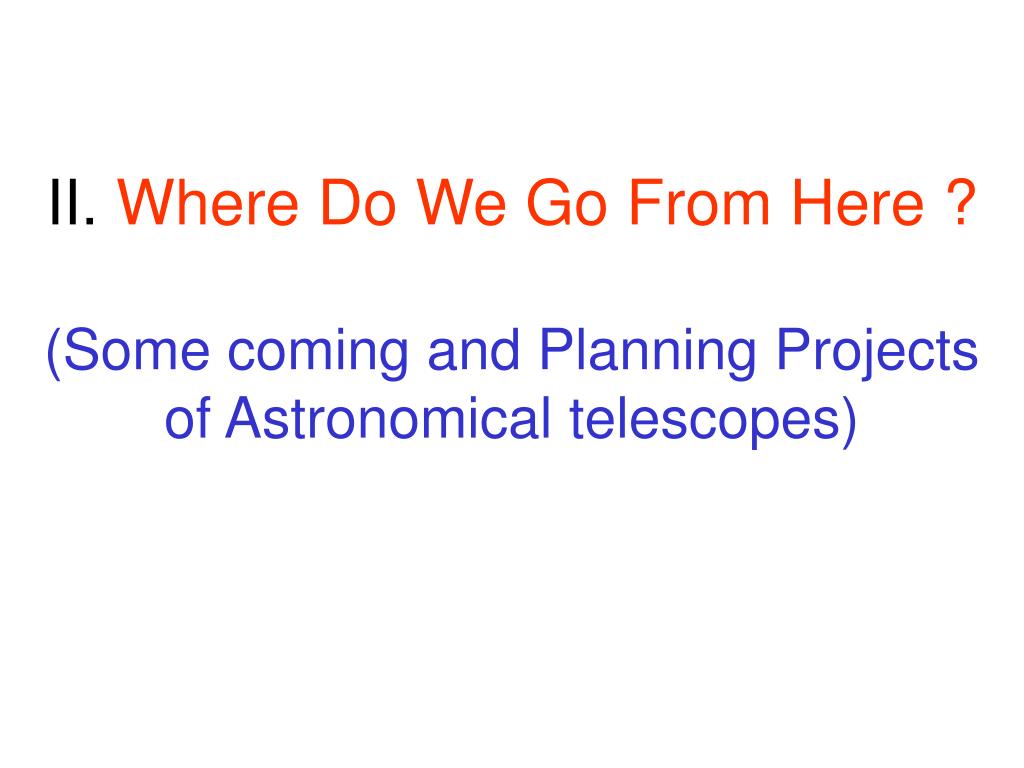 II. Where Do We Go From Here ?

(Some coming and Planning Projects of Astronomical telescopes)